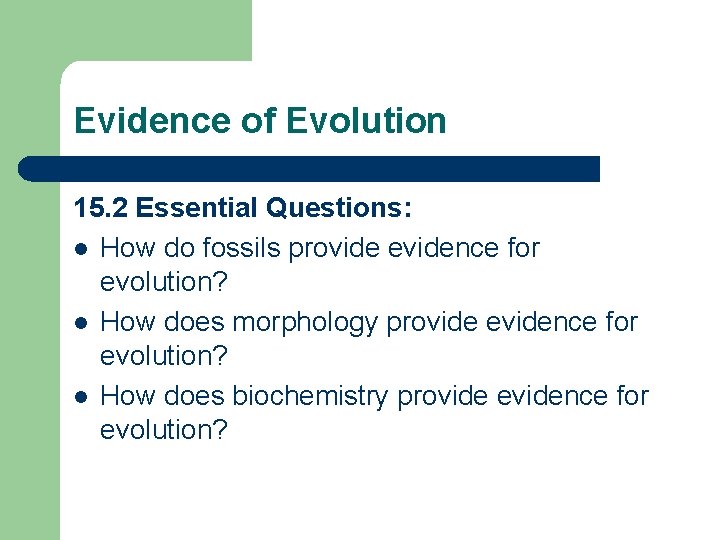 Evidence of Evolution

15.2 Essential Questions:

- How do fossils provide evidence for evolution?
- How does morphology provide evidence for evolution?
- How does biochemistry provide evidence for evolution?